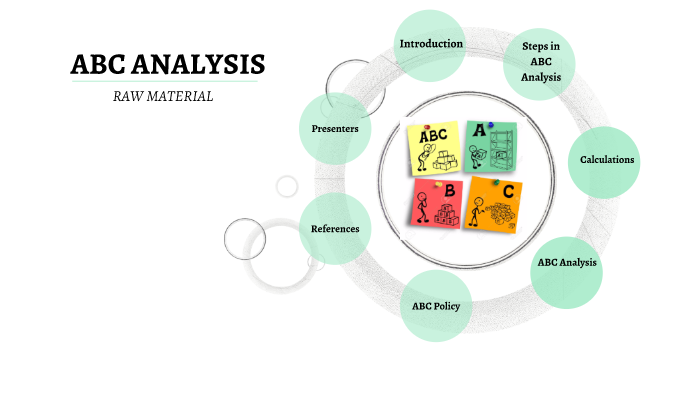 ABC ANALYSIS

RAW MATERIAL

Introduction

Steps in ABC Analysis

Calculations

ABC Analysis

ABC Policy

References

Presenters

ABC

A

B

C